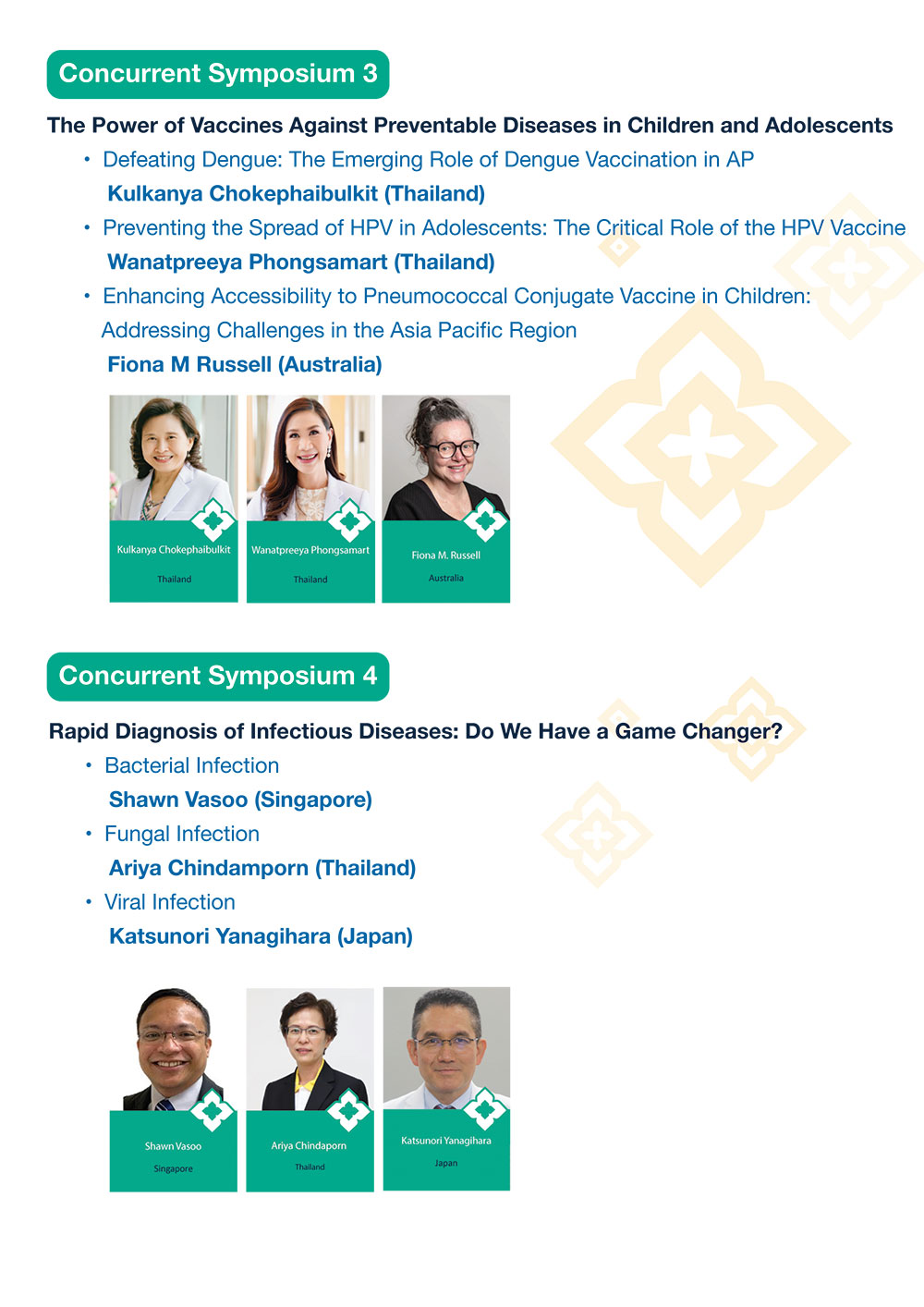 Concurrent Symposium 3

The Power of Vaccines Against Preventable Diseases in Children and Adolescents

• Defeating Dengue: The Emerging Role of Dengue Vaccination in AP
Kulkanya Chokephaibulkit (Thailand)

• Preventing the Spread of HPV in Adolescents: The Critical Role of the HPV Vaccine
Wanatpreeya Phongsamart (Thailand)

• Enhancing Accessibility to Pneumococcal Conjugate Vaccine in Children: Addressing Challenges in the Asia Pacific Region
Fiona M Russell (Australia)

Kulkanya Chokephaibulkit
Thailand

Wanatpreeya Phongsamart
Thailand

Fiona M. Russell
Australia

Concurrent Symposium 4

Rapid Diagnosis of Infectious Diseases: Do We Have a Game Changer?

• Bacterial Infection
Shawn Vasoo (Singapore)

• Fungal Infection
Ariya Chindamporn (Thailand)

• Viral Infection
Katsunori Yanagihara (Japan)

Shawn Vasoo
Singapore

Ariya Chindaporn
Thailand

Katsunori Yanagihara
Japan